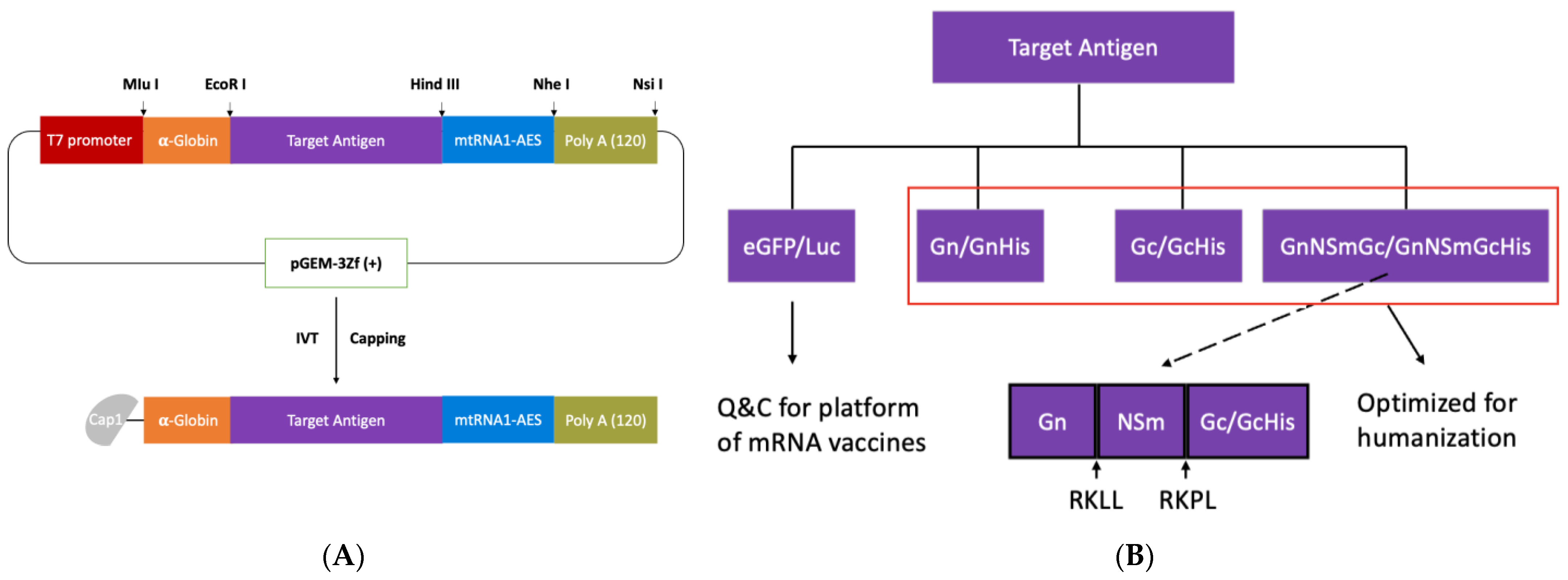 Mlu I
EcoR I
Hind III
Nhe I
Nsi I

T7 promoter
α-Globin
Target Antigen
mtRNA1-AES
Poly A (120)

pGEM-3Zf (+)

IVT
Capping

Cap1
α-Globin
Target Antigen
mtRNA1-AES
Poly A (120)

(A)

Target Antigen

eGFP/Luc
Gn/GnHis
Gc/GcHis
GnNSmGc/GnNSmGcHis

Q&C for platform of mRNA vaccines

Gn
NSm
Gc/GcHis

RKLL
RKPL

Optimized for humanization

(B)